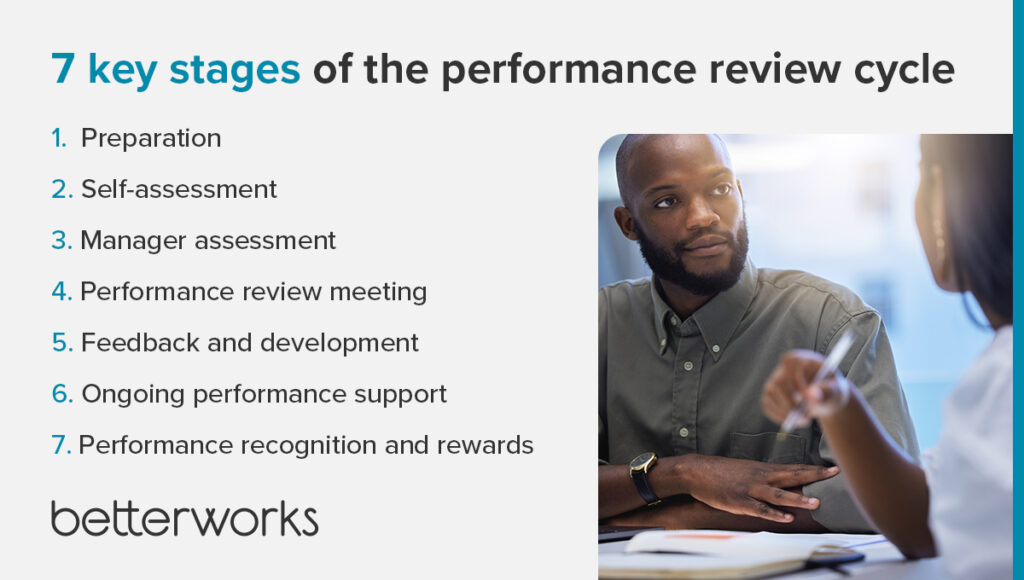 7 key stages of the performance review cycle

1. Preparation
2. Self-assessment
3. Manager assessment
4. Performance review meeting
5. Feedback and development
6. Ongoing performance support
7. Performance recognition and rewards

betterworks